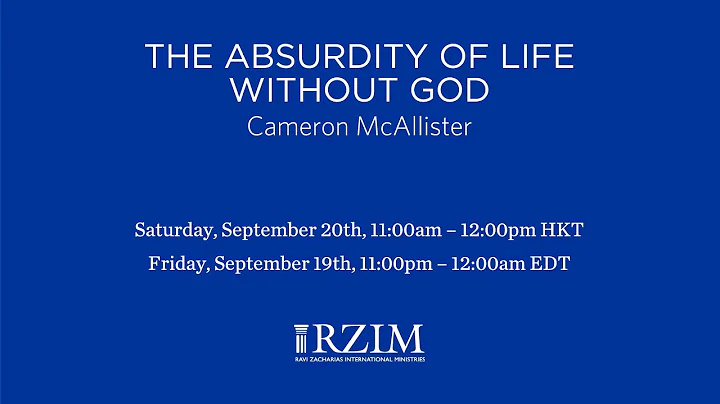 THE ABSURDITY OF LIFE WITHOUT GOD
Cameron McAllister

Saturday, September 20th, 11:00am – 12:00pm HKT
Friday, September 19th, 11:00pm – 12:00am EDT

RZIM
RAVI ZACHARIAS INTERNATIONAL MINISTRIES